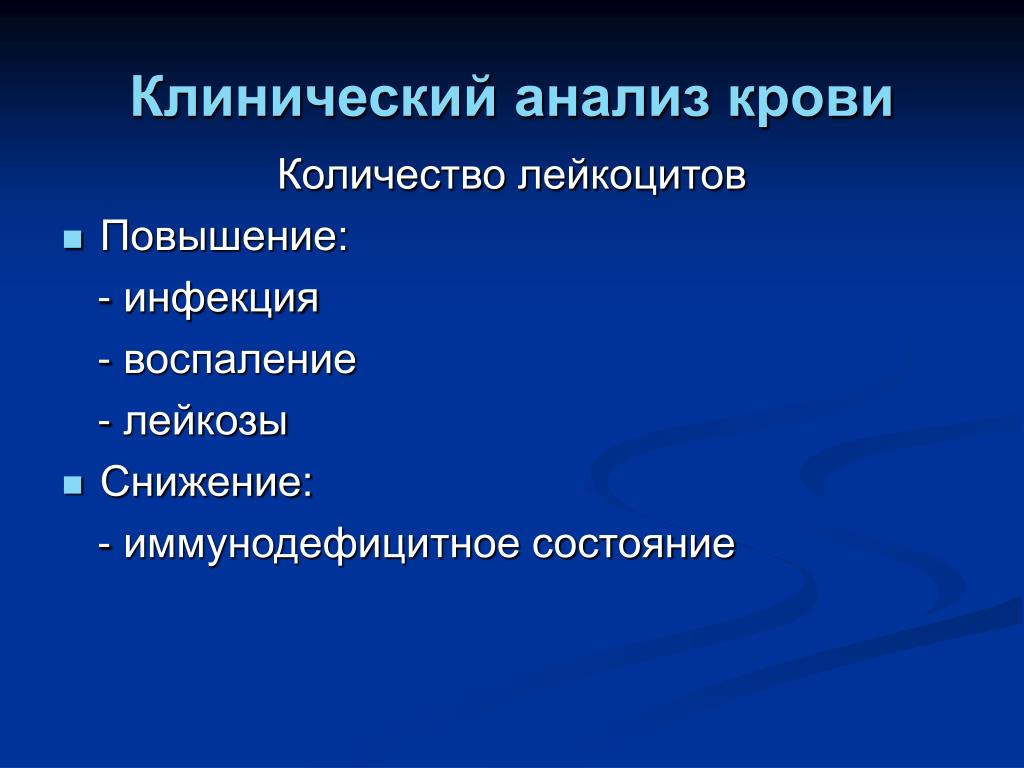 Клинический анализ крови

Количество лейкоцитов

Повышение:

- инфекция

- воспаление

- лейкозы

Снижение:

- иммунодефицитное состояние